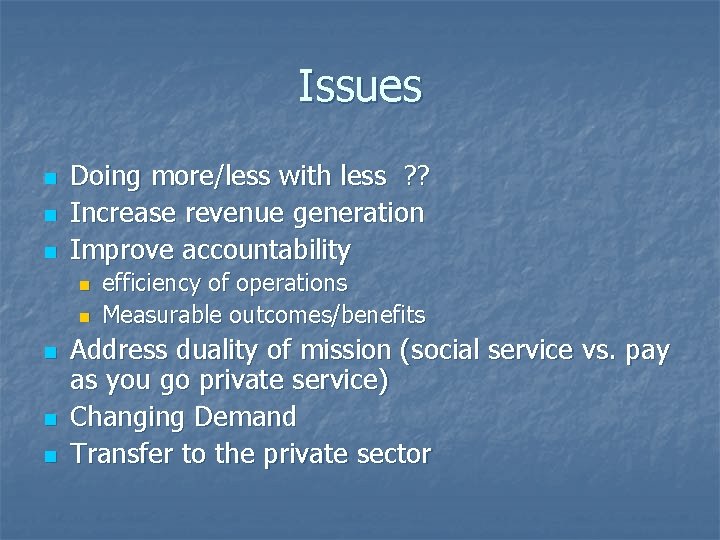 Issues

- Doing more/less with less ??
- Increase revenue generation
- Improve accountability
  - efficiency of operations
  - Measurable outcomes/benefits
- Address duality of mission (social service vs. pay as you go private service)
- Changing Demand
- Transfer to the private sector